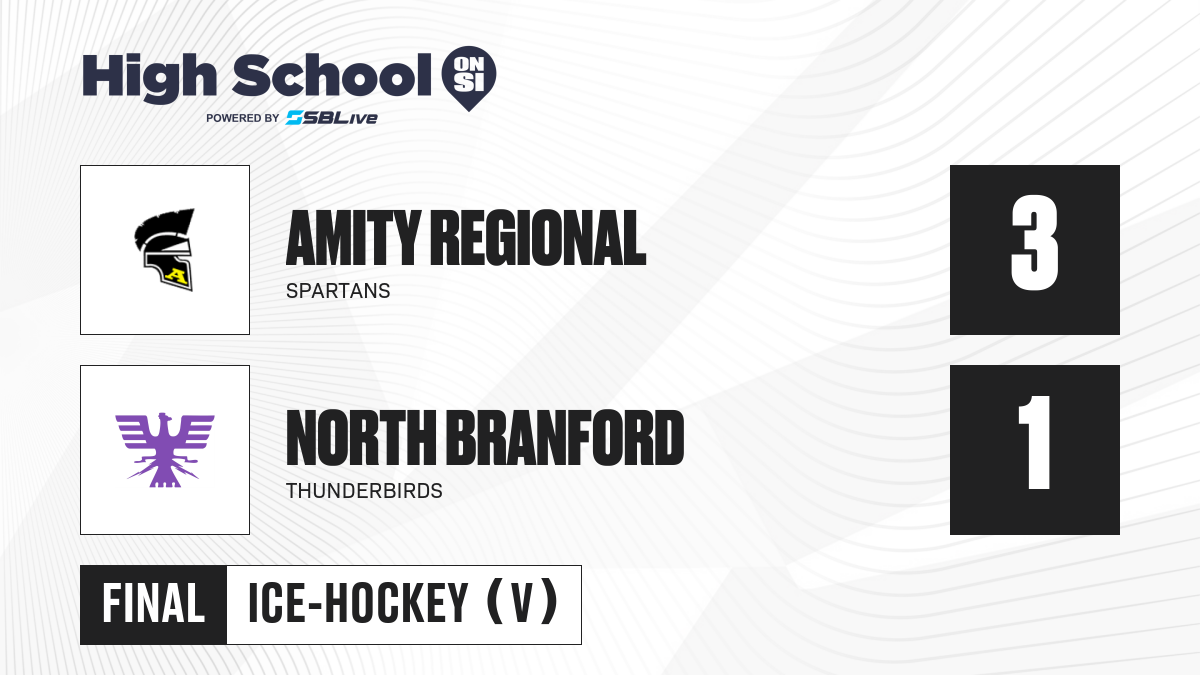 High School ON SI
POWERED BY SBLive

A

AMITY REGIONAL
SPARTANS

3

NORTH BRANFORD
THUNDERBIRDS

1

FINAL ICE-HOCKEY (V)